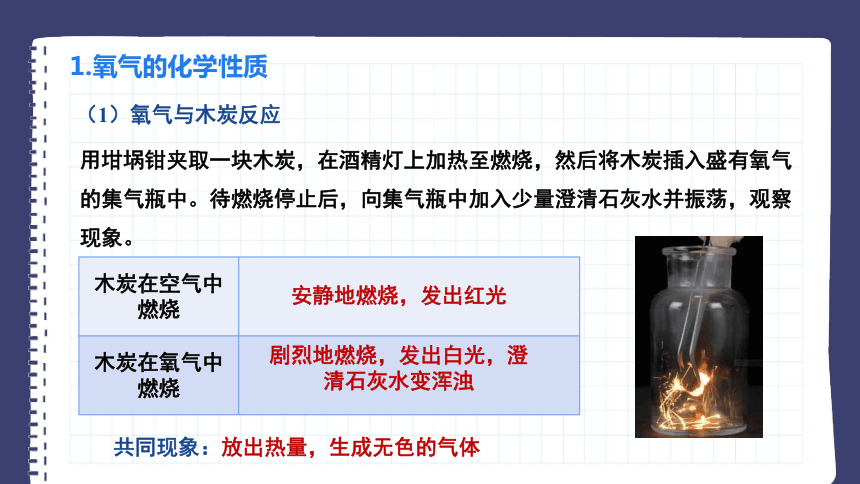 1.氧气的化学性质

（1）氧气与木炭反应

用坩埚钳夹取一块木炭，在酒精灯上加热至燃烧，然后将木炭插入盛有氧气的集气瓶中。待燃烧停止后，向集气瓶中加入少量澄清石灰水并振荡，观察现象。

| 木炭在空气中燃烧 | 安静地燃烧，发出红光 |
|---|---|
| 木炭在氧气中燃烧 | 剧烈地燃烧，发出白光，澄清石灰水变浑浊 |

共同现象：放出热量，生成无色的气体